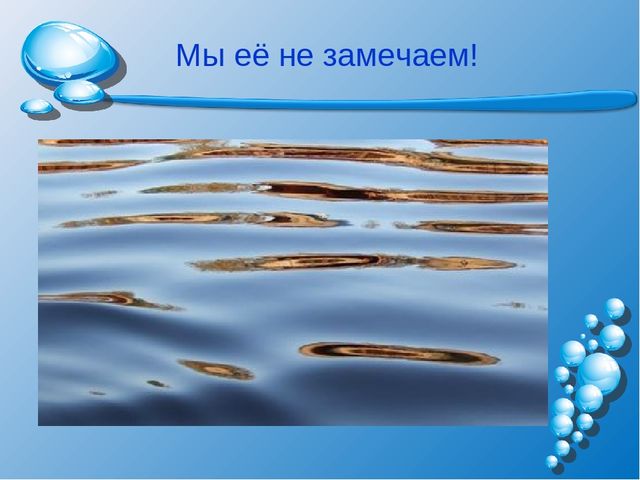 Мы её не замечаем!